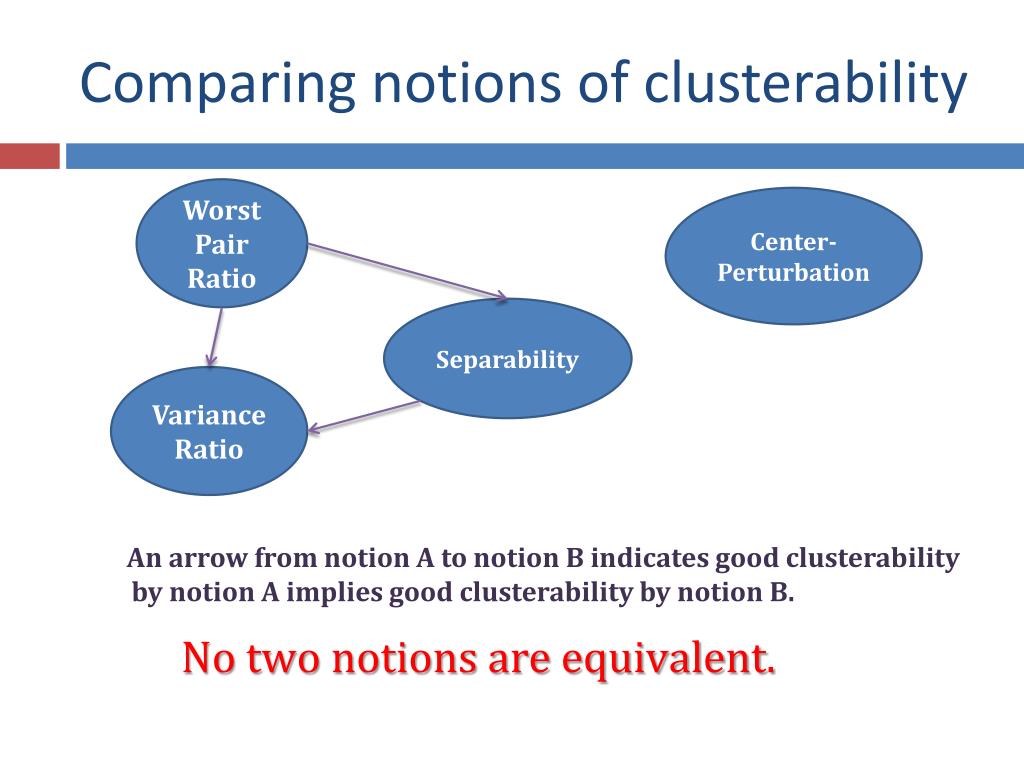 Comparing notions of clusterability

Worst Pair Ratio

Center-Perturbation

Separability

Variance Ratio

An arrow from notion A to notion B indicates good clusterability by notion A implies good clusterability by notion B.

No two notions are equivalent.